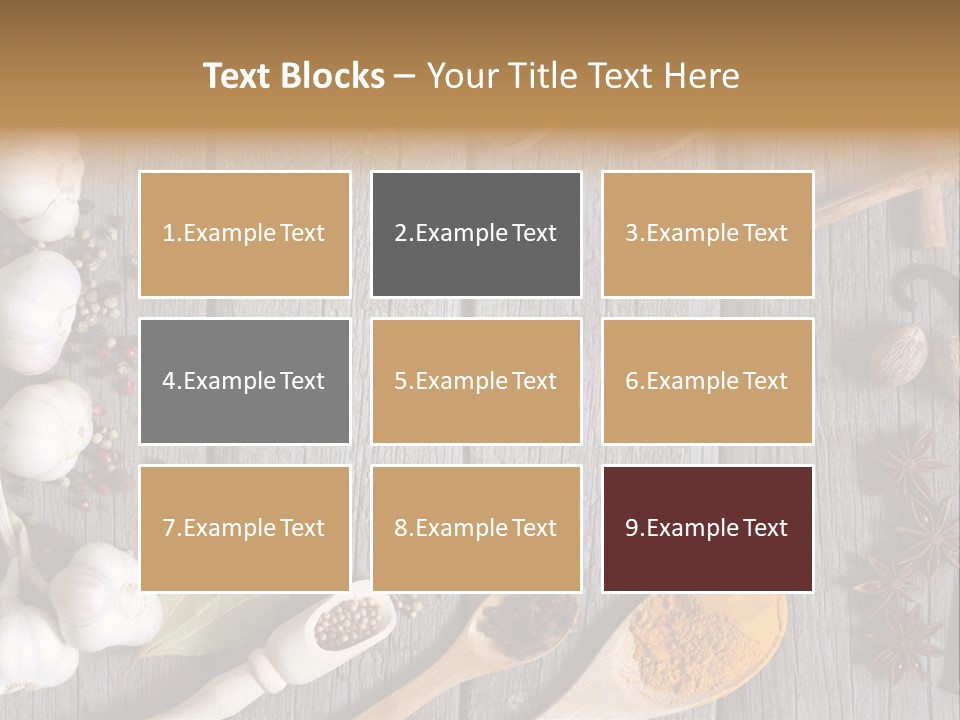 Text Blocks – Your Title Text Here

1.Example Text

2.Example Text

3.Example Text

4.Example Text

5.Example Text

6.Example Text

7.Example Text

8.Example Text

9.Example Text